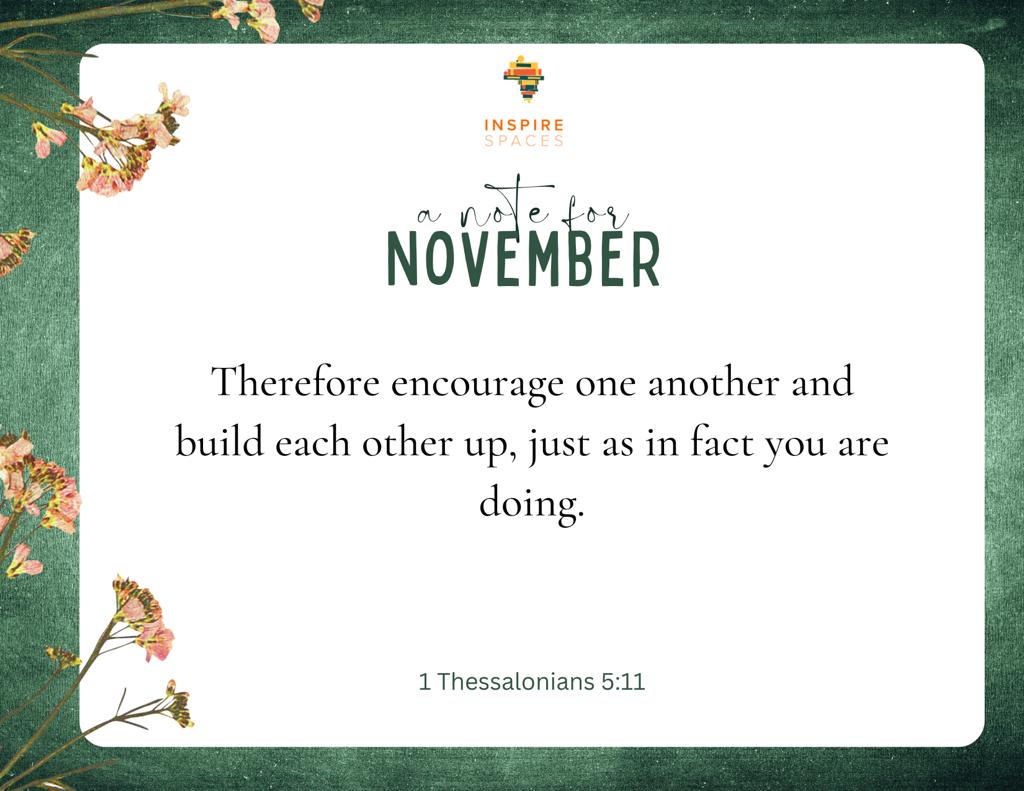 INSPIRE
SPACES

a note for
NOVEMBER

Therefore encourage one another and build each other up, just as in fact you are doing.

1 Thessalonians 5:11